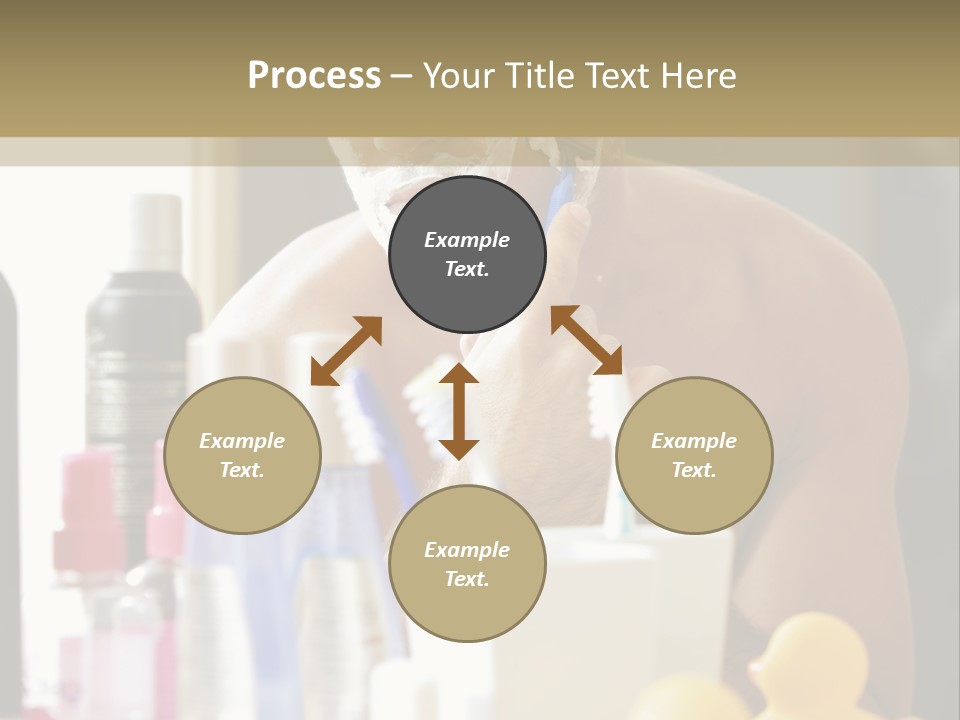 Process – Your Title Text Here

Example Text.

Example Text.

Example Text.

Example Text.